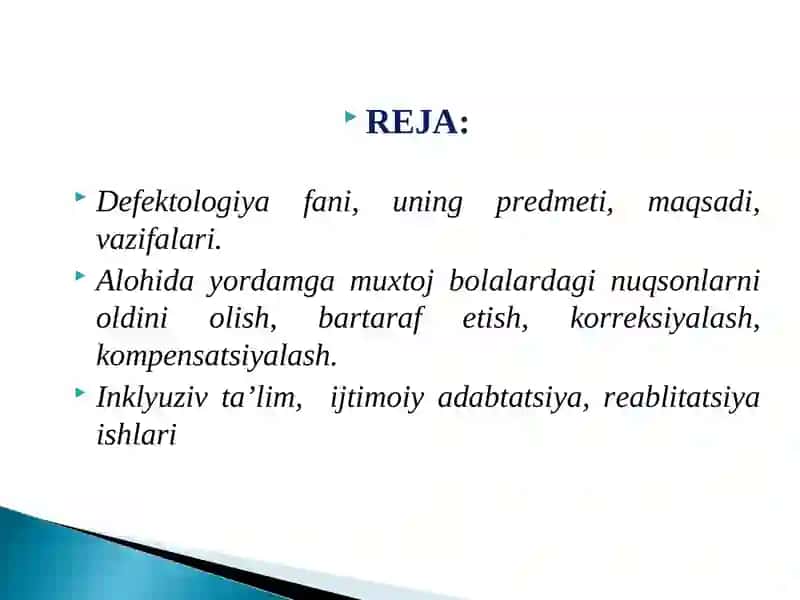 REJA:

Defektologiya fani, uning predmeti, maqsadi, vazifalari.

Alohida yordamga muxtoj bolalardagi nuqsonlarni oldini olish, bartaraf etish, korreksiyalash, kompensatsiyalash.

Inklyuziv ta’lim, ijtimoiy adabtatsiya, reablitatsiya ishlari